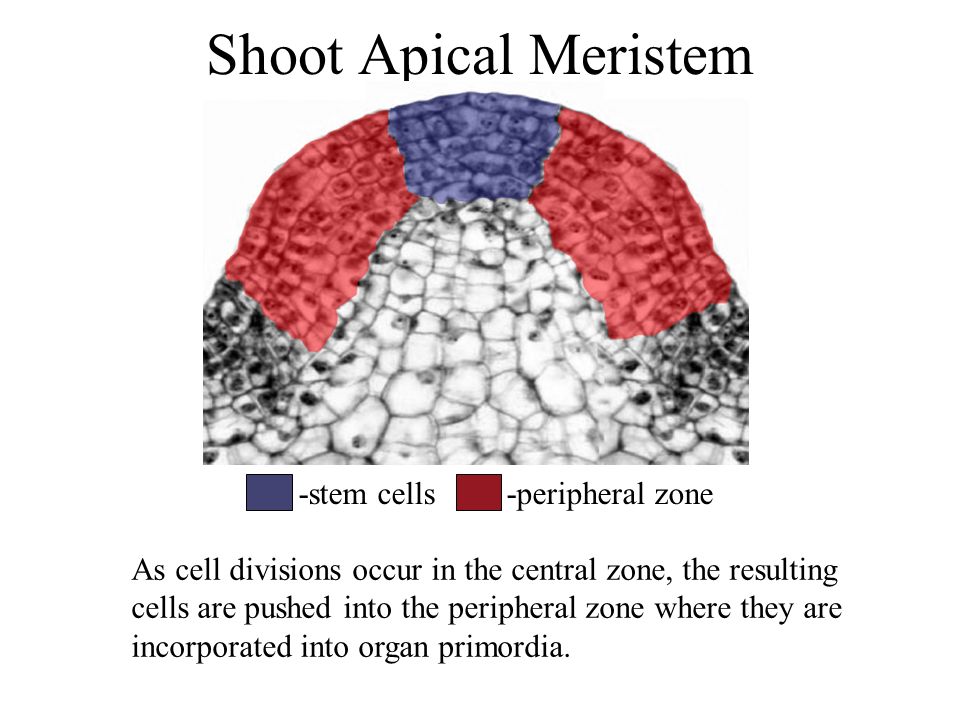 Shoot Apical Meristem

-stem cells -peripheral zone

As cell divisions occur in the central zone, the resulting cells are pushed into the peripheral zone where they are incorporated into organ primordia.